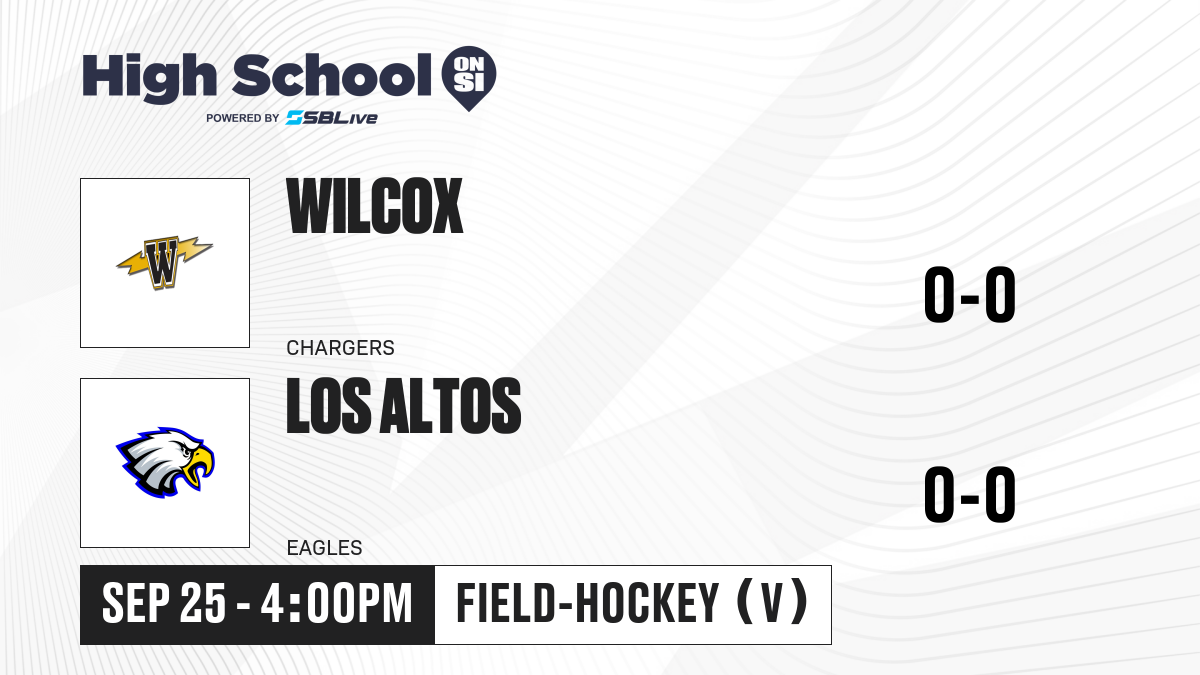 High School ON SI
POWERED BY SBLive

W

WILCOX

CHARGERS

0-0

LOS ALTOS

EAGLES

0-0

SEP 25 - 4:00PM

FIELD-HOCKEY (V)